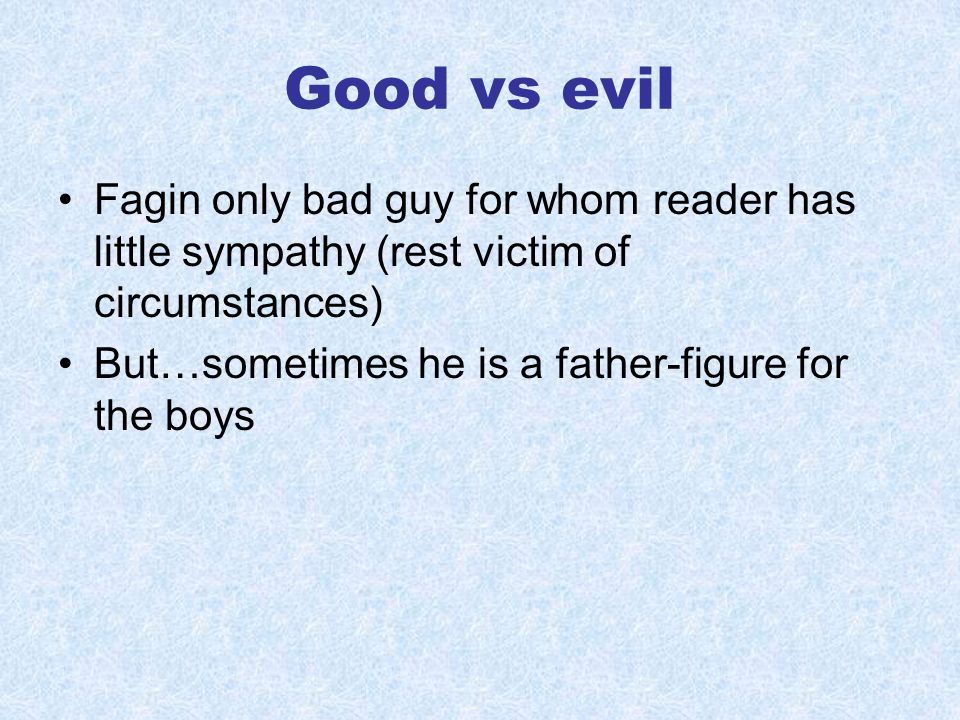 Good vs evil

• Fagin only bad guy for whom reader has little sympathy (rest victim of circumstances)
• But…sometimes he is a father-figure for the boys